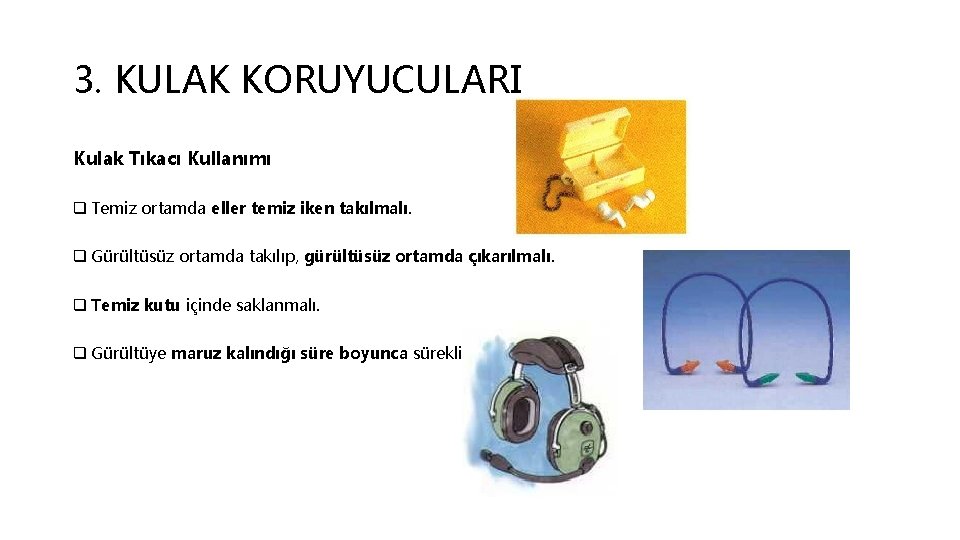 3. KULAK KORUYUCULARI

Kulak Tıkacı Kullanımı

❑ Temiz ortamda eller temiz iken takılmalı.

❑ Gürültüsüz ortamda takılıp, gürültüsüz ortamda çıkarılmalı.

❑ Temiz kutu içinde saklanmalı.

❑ Gürültüye maruz kalındığı süre boyunca sürekli